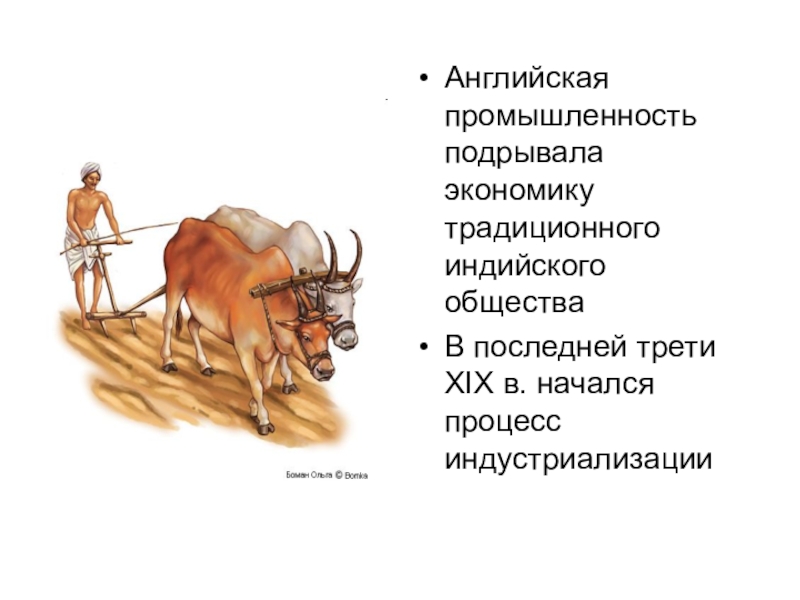 Боман Ольга © Bomka

• Английская промышленность подрывала экономику традиционного индийского общества

• В последней трети XIX в. начался процесс индустриализации